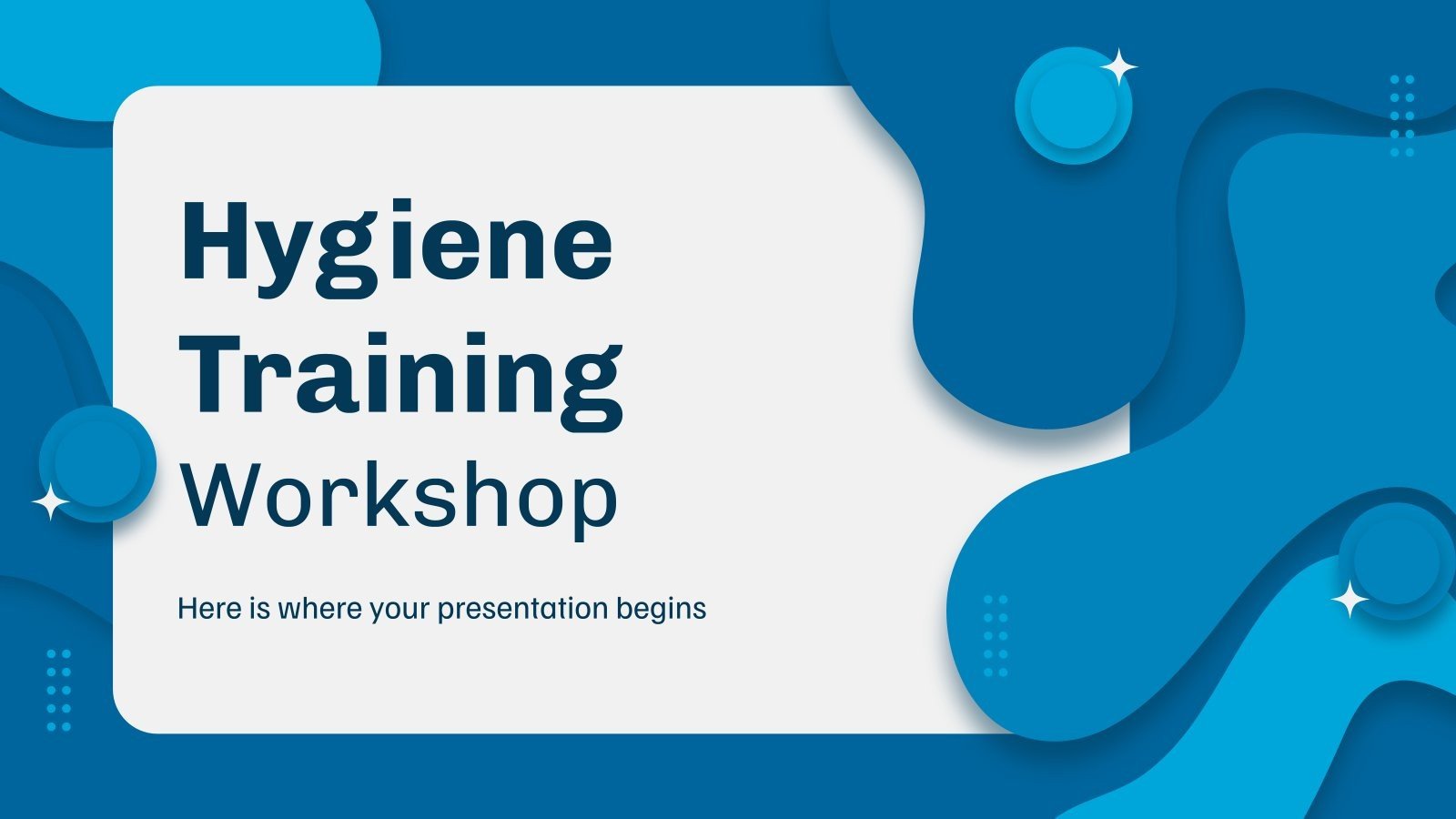 Hygiene Training Workshop

Here is where your presentation begins